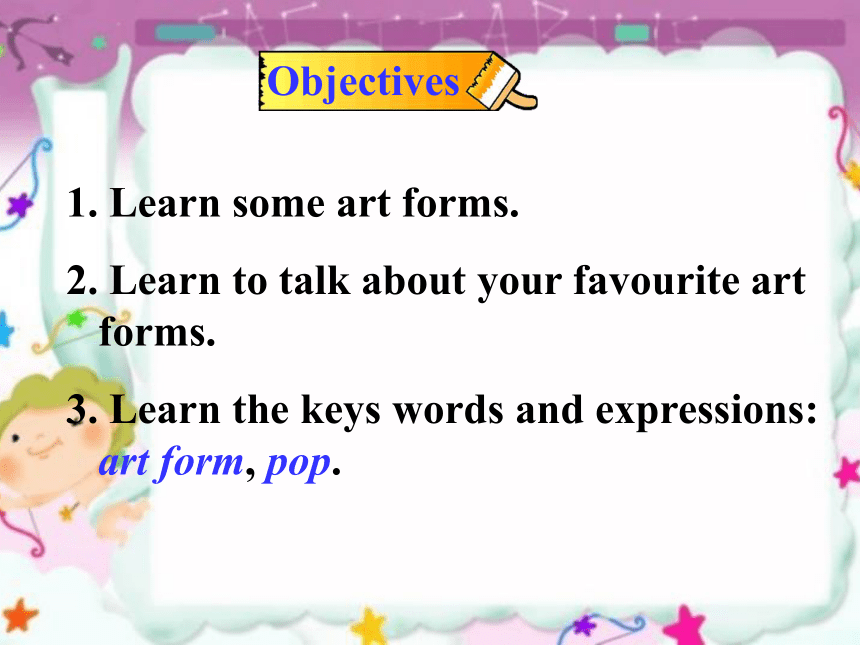 Objectives

1. Learn some art forms.

2. Learn to talk about your favourite art forms.

3. Learn the keys words and expressions: art form, pop.